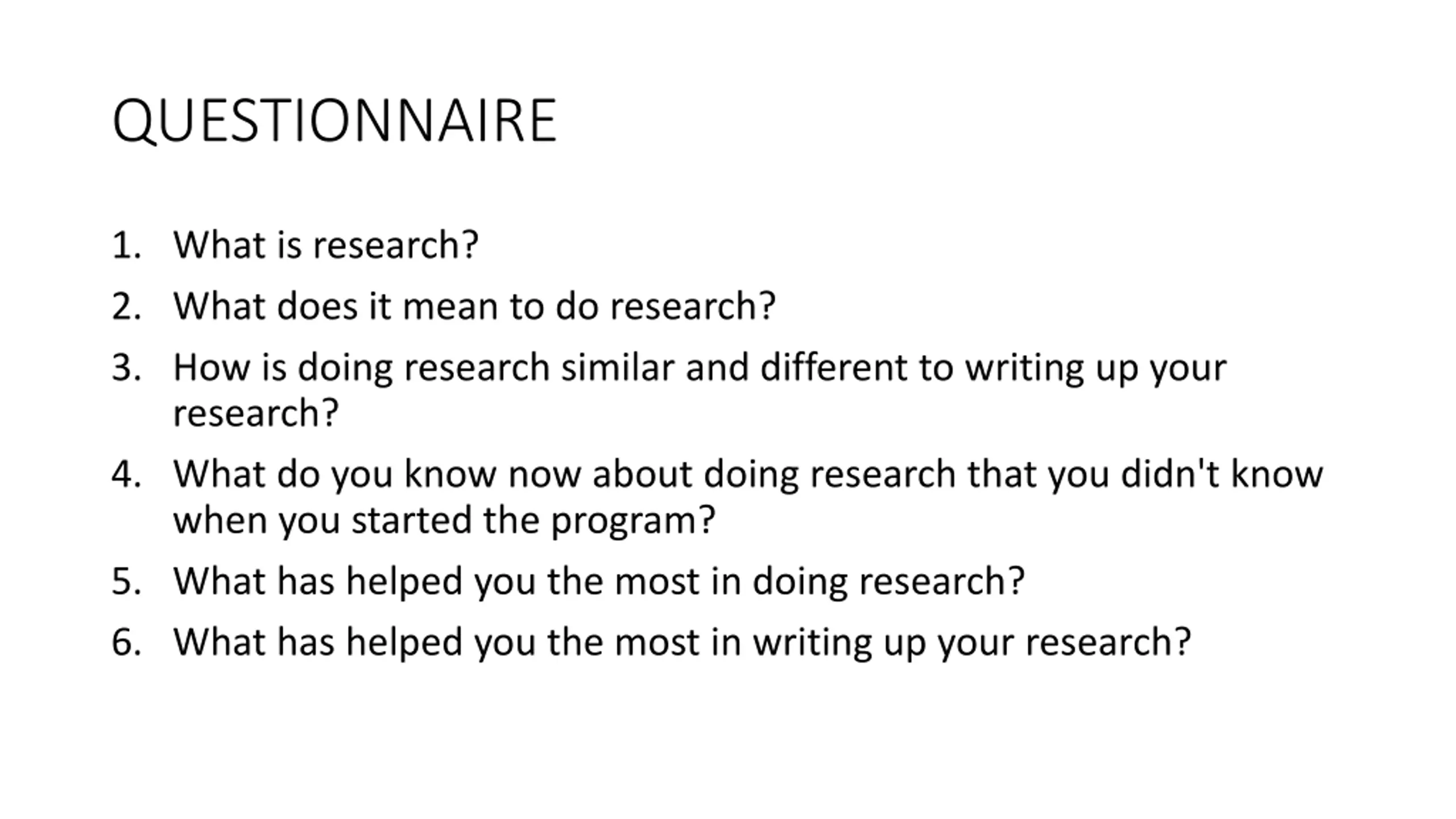 QUESTIONNAIRE

1. What is research?
2. What does it mean to do research?
3. How is doing research similar and different to writing up your research?
4. What do you know now about doing research that you didn't know when you started the program?
5. What has helped you the most in doing research?
6. What has helped you the most in writing up your research?